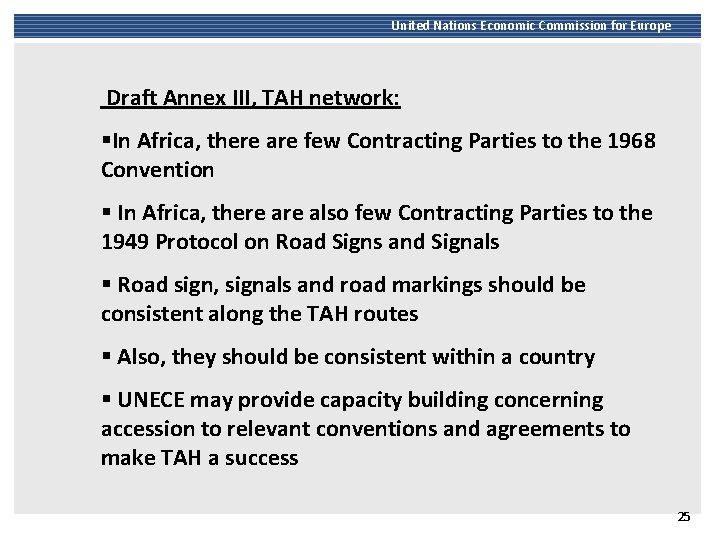 United Nations Economic Commission for Europe

Draft Annex III, TAH network:

▪In Africa, there are few Contracting Parties to the 1968 Convention

▪ In Africa, there are also few Contracting Parties to the 1949 Protocol on Road Signs and Signals

▪ Road sign, signals and road markings should be consistent along the TAH routes

▪ Also, they should be consistent within a country

▪ UNECE may provide capacity building concerning accession to relevant conventions and agreements to make TAH a success

25